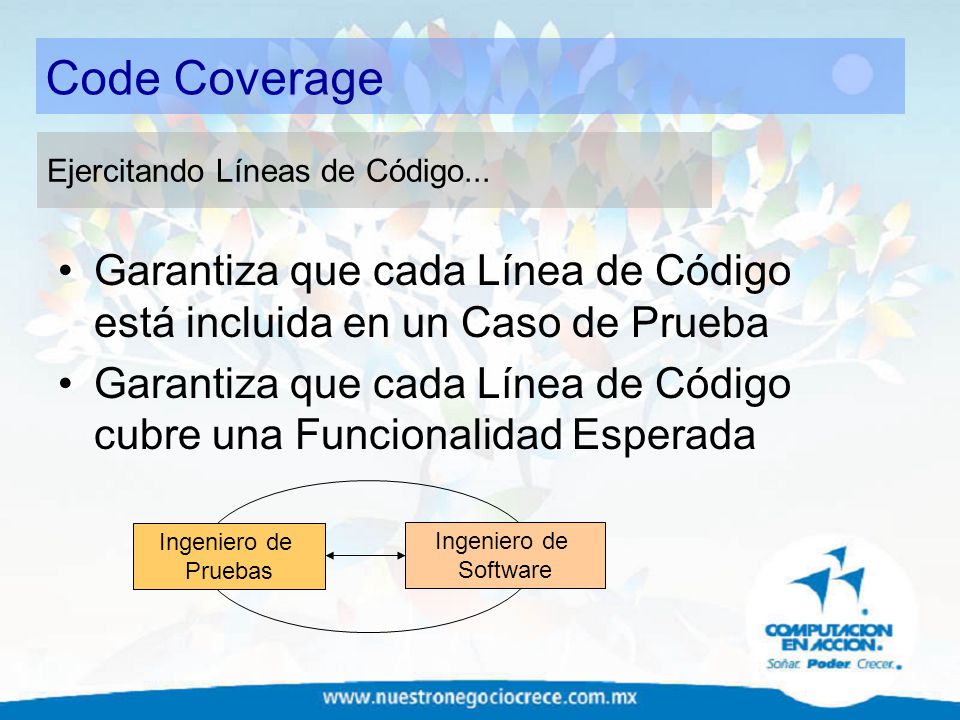 Code Coverage

Ejercitando Líneas de Código...

• Garantiza que cada Línea de Código está incluida en un Caso de Prueba
• Garantiza que cada Línea de Código cubre una Funcionalidad Esperada

Ingeniero de Pruebas

Ingeniero de Software

COMPUTACION EN ACCION.
Soñar. Poder. Crecer.

www.nuestronegociocrece.com.mx